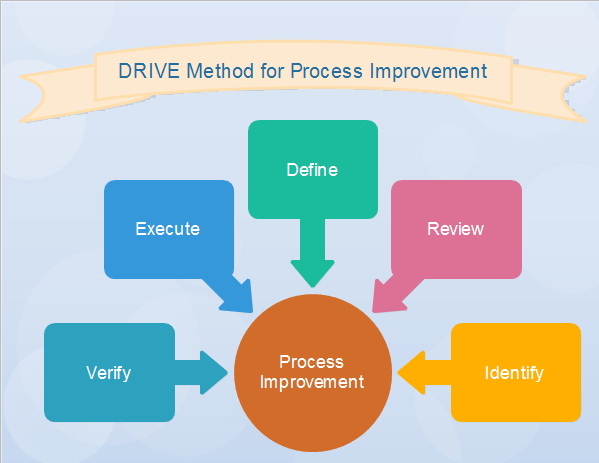 DRIVE Method for Process Improvement

Define

Execute

Review

Verify

Process Improvement

Identify